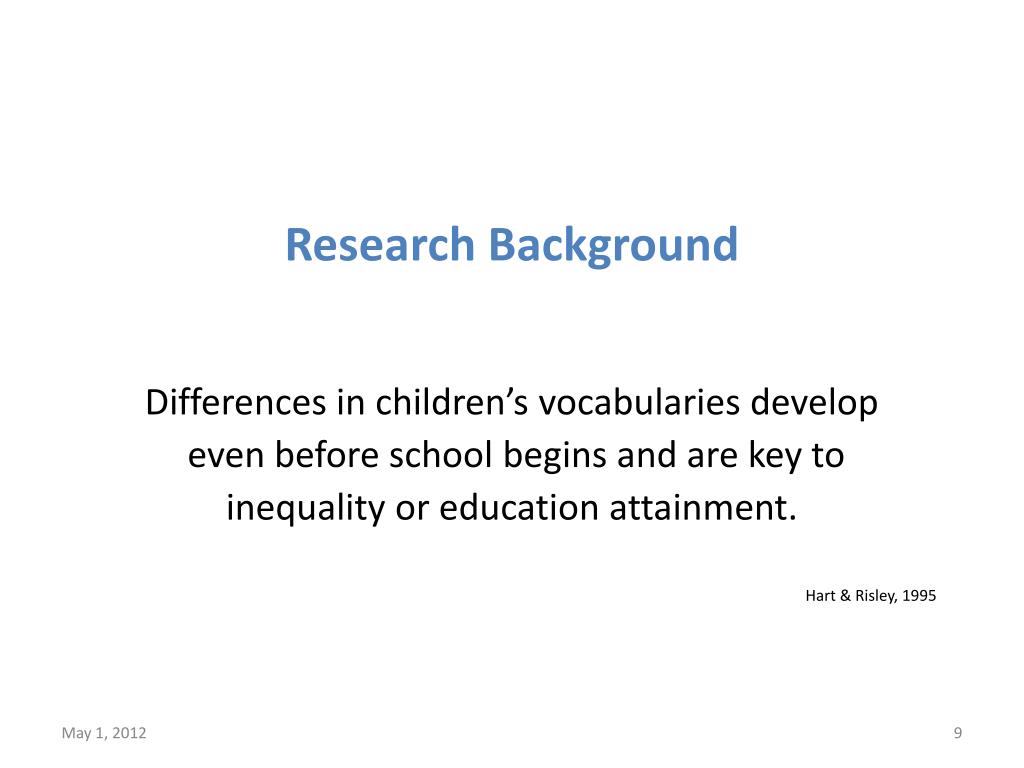 Research Background

Differences in children’s vocabularies develop even before school begins and are key to inequality or education attainment.

Hart & Risley, 1995

May 1, 2012

9